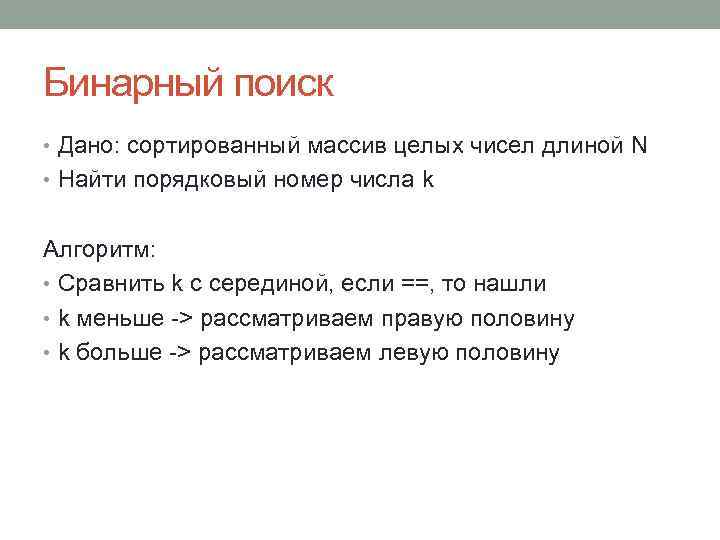 Бинарный поиск

• Дано: сортированный массив целых чисел длиной N
• Найти порядковый номер числа k

Алгоритм:
• Сравнить k с серединой, если ==, то нашли
• k меньше -> рассматриваем правую половину
• k больше -> рассматриваем левую половину